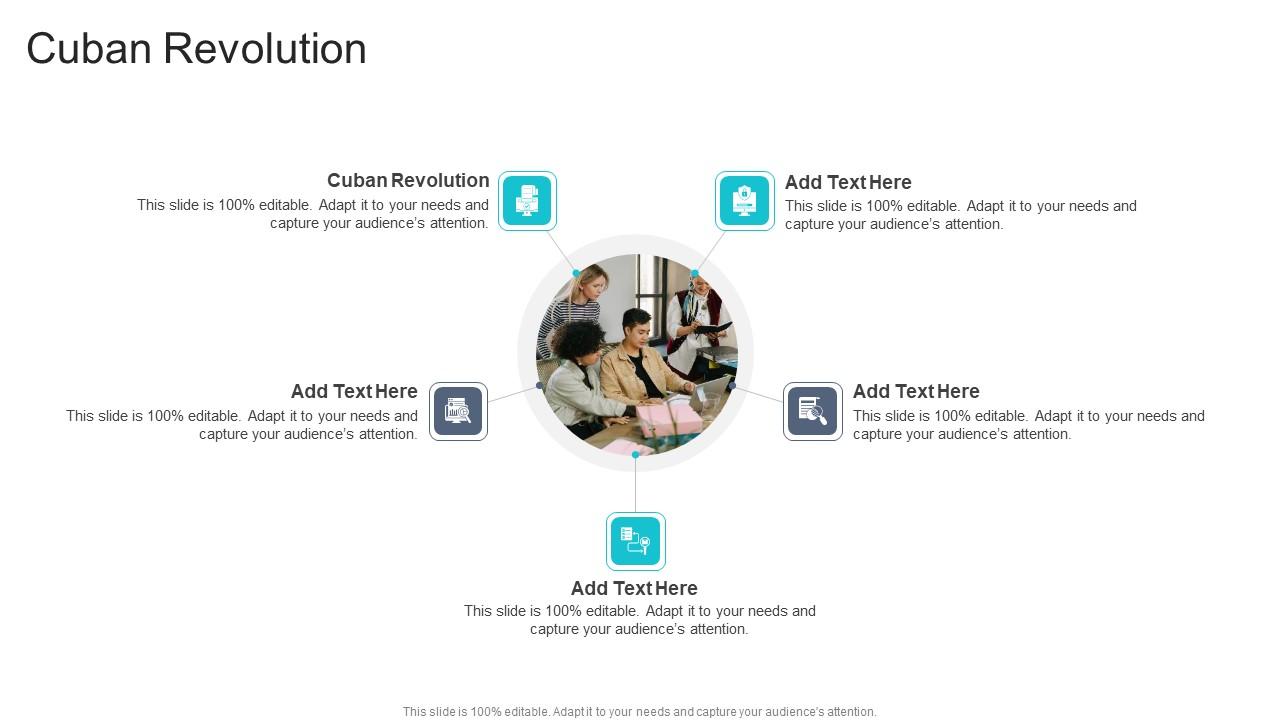 Cuban Revolution

Cuban Revolution
This slide is 100% editable. Adapt it to your needs and capture your audience's attention.

Add Text Here
This slide is 100% editable. Adapt it to your needs and capture your audience's attention.

Add Text Here
This slide is 100% editable. Adapt it to your needs and capture your audience's attention.

Add Text Here
This slide is 100% editable. Adapt it to your needs and capture your audience's attention.

Add Text Here
This slide is 100% editable. Adapt it to your needs and capture your audience's attention.

This slide is 100% editable. Adapt it to your needs and capture your audience's attention.